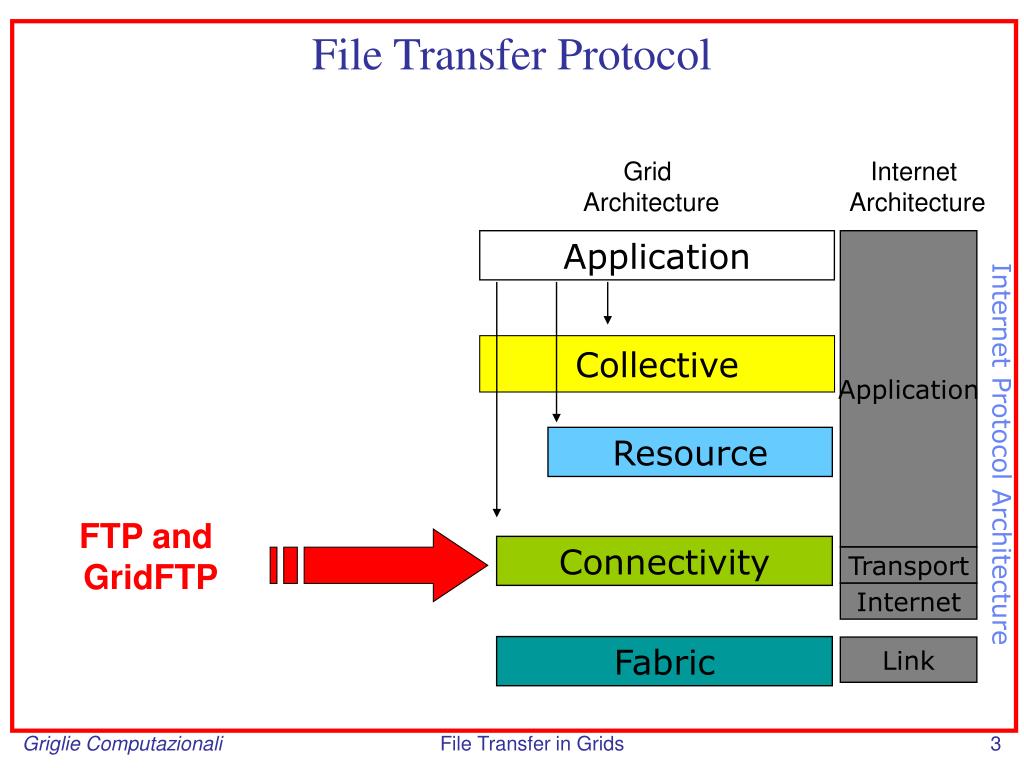 File Transfer Protocol

Grid Architecture

Internet Architecture

Application

Collective

Resource

Connectivity

Fabric

Application

Transport

Internet

Link

Internet Protocol Architecture

FTP and GridFTP

Griglie Computazionali

File Transfer in Grids

3